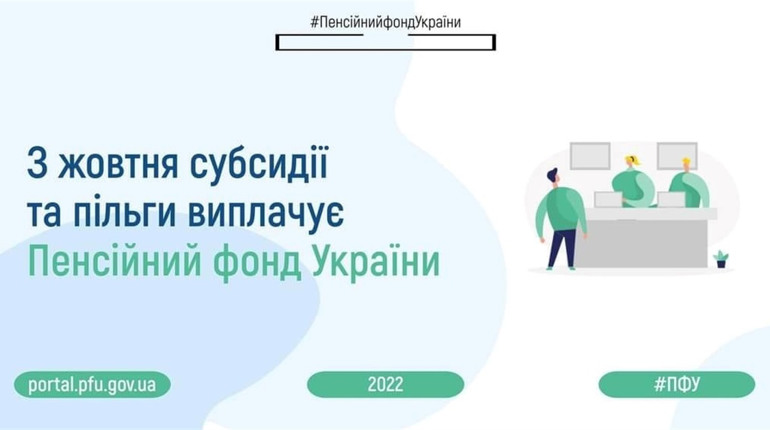 #ПенсійнийфондУкраїни

З жовтня субсидії та пільги виплачує Пенсійний фонд України

portal.pfu.gov.ua

2022

#ПФУ